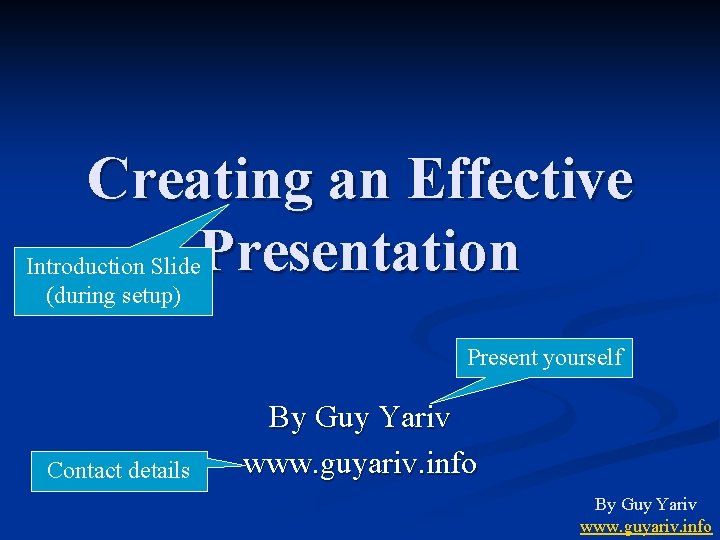 Creating an Effective Presentation

Introduction Slide (during setup)

Present yourself

By Guy Yariv
www.guyariv.info

Contact details

By Guy Yariv
www.guyariv.info